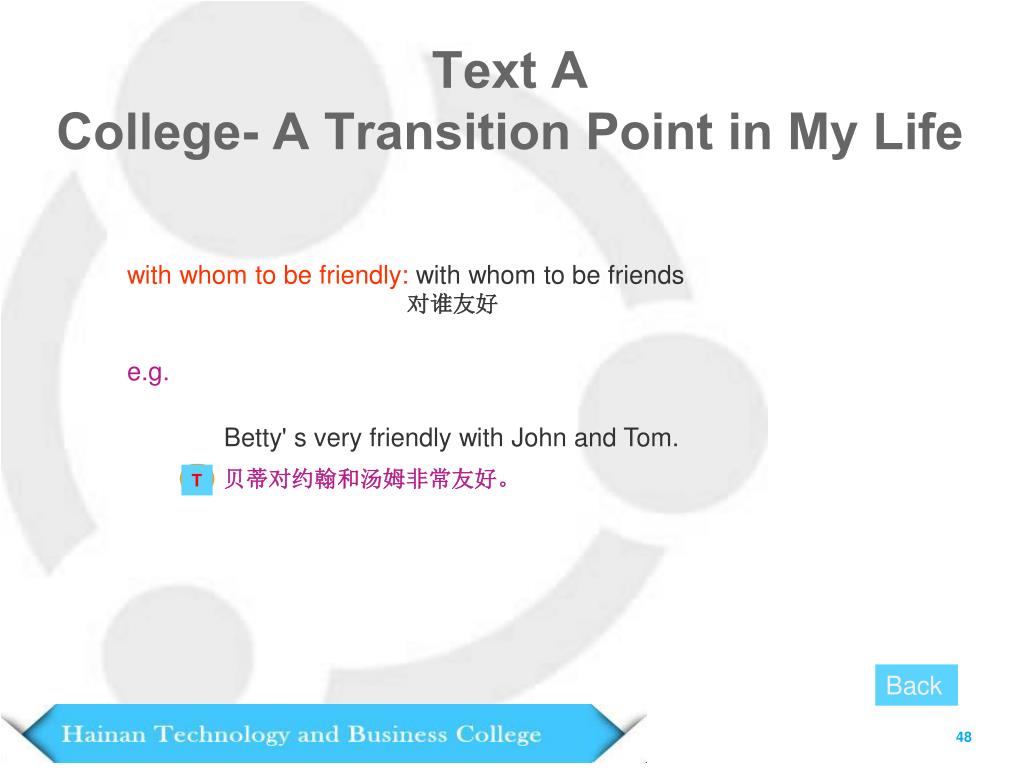 Text A
College- A Transition Point in My Life

with whom to be friendly: with whom to be friends
对谁友好

e.g.

Betty' s very friendly with John and Tom.

T 贝蒂对约翰和汤姆非常友好。

Back

Hainan Technology and Business College

48